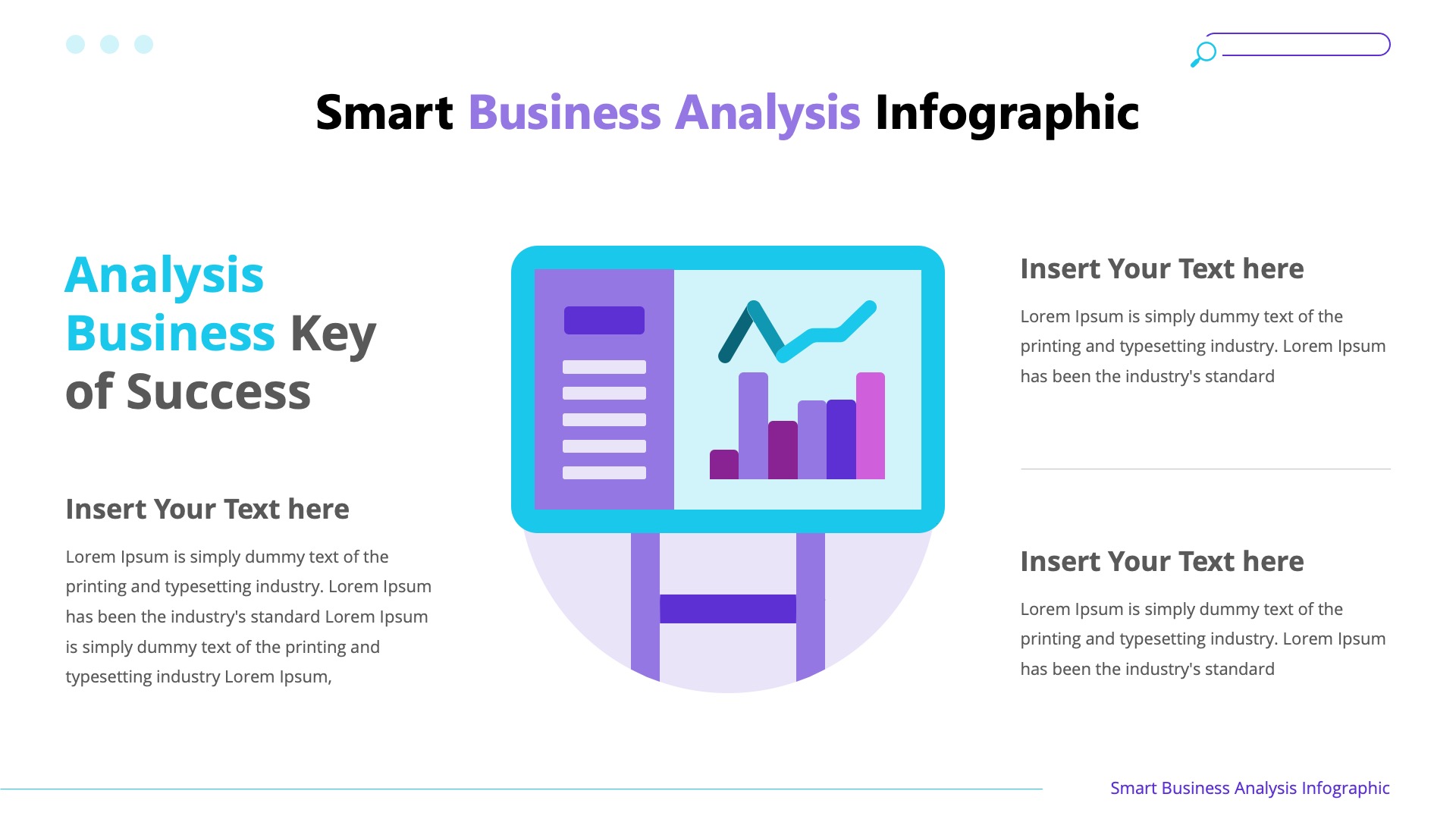 Smart Business Analysis Infographic

Analysis Business Key of Success

Insert Your Text here

Lorem Ipsum is simply dummy text of the printing and typesetting industry. Lorem Ipsum has been the industry's standard Lorem Ipsum is simply dummy text of the printing and typesetting industry Lorem Ipsum,

Insert Your Text here

Lorem Ipsum is simply dummy text of the printing and typesetting industry. Lorem Ipsum has been the industry's standard

Insert Your Text here

Lorem Ipsum is simply dummy text of the printing and typesetting industry. Lorem Ipsum has been the industry's standard

Smart Business Analysis Infographic